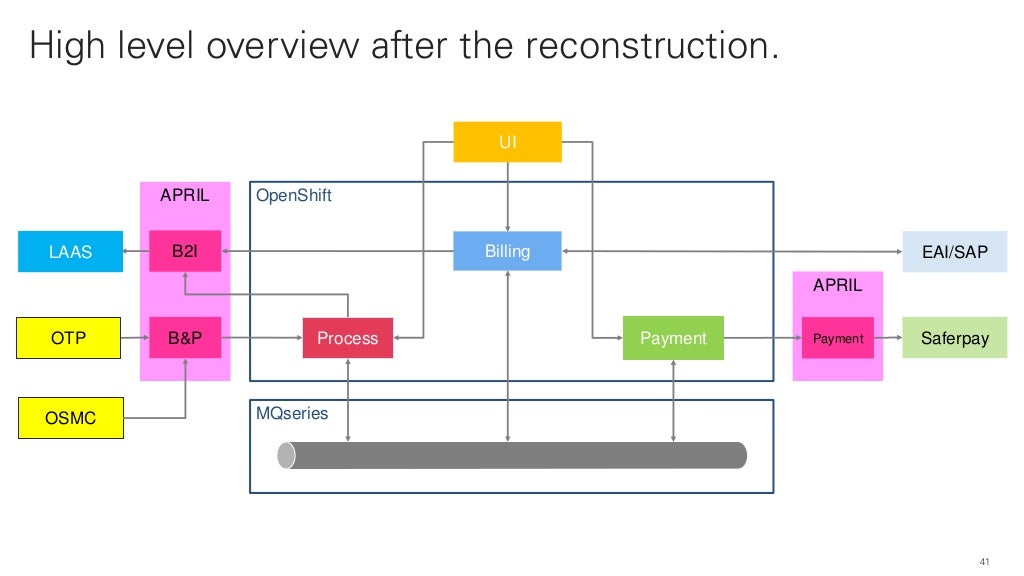 High level overview after the reconstruction.

UI

APRIL

OpenShift

LAAS

B2I

Billing

EAI/SAP

APRIL

OTP

B&P

Process

Payment

Payment

Saferpay

OSMC

MQseries

41